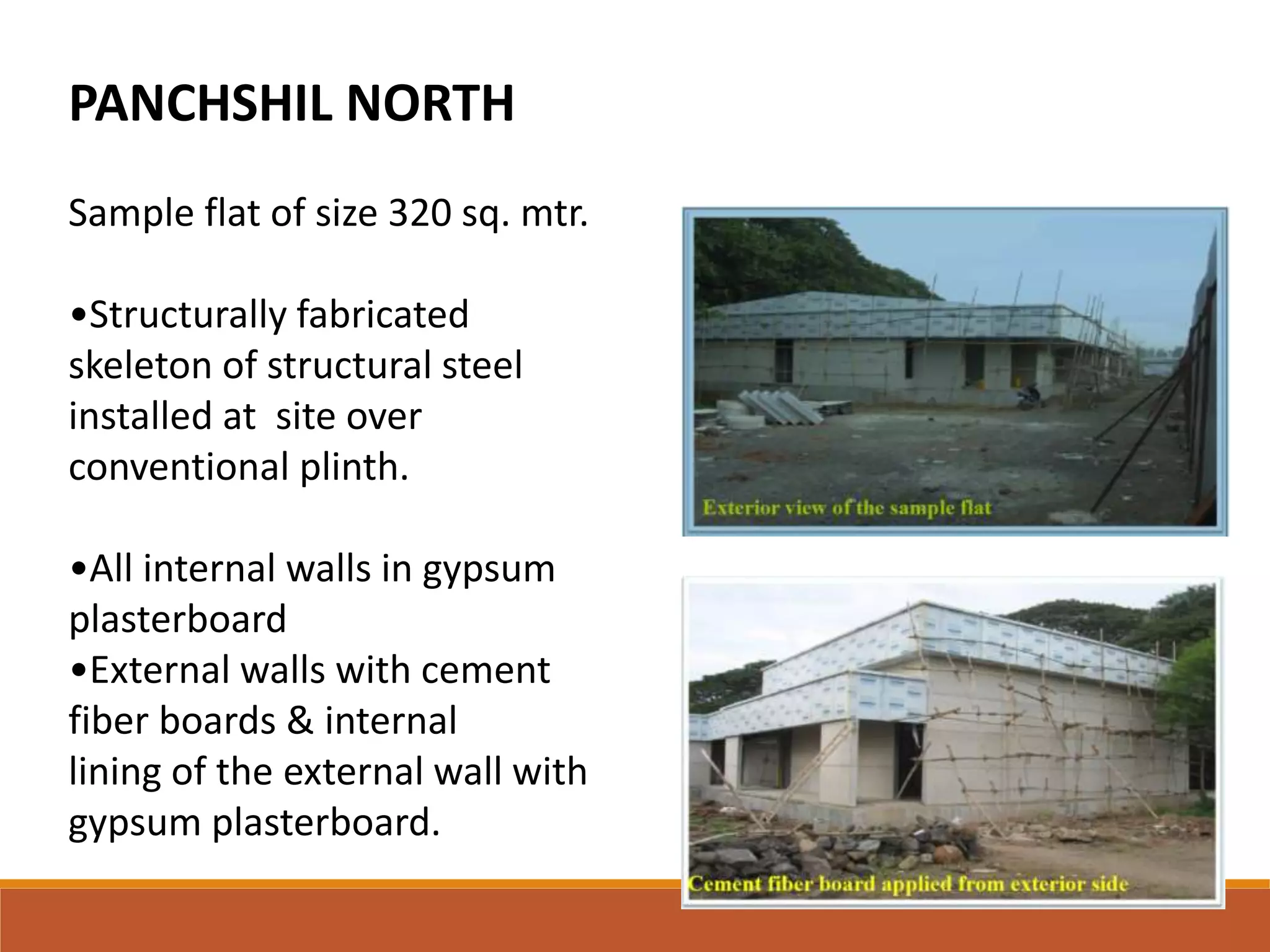 PANCHSHIL NORTH

Sample flat of size 320 sq. mtr.

•Structurally fabricated skeleton of structural steel installed at site over conventional plinth.

•All internal walls in gypsum plasterboard
•External walls with cement fiber boards & internal lining of the external wall with gypsum plasterboard.

Exterior view of the sample flat

Cement fiber board applied from exterior side